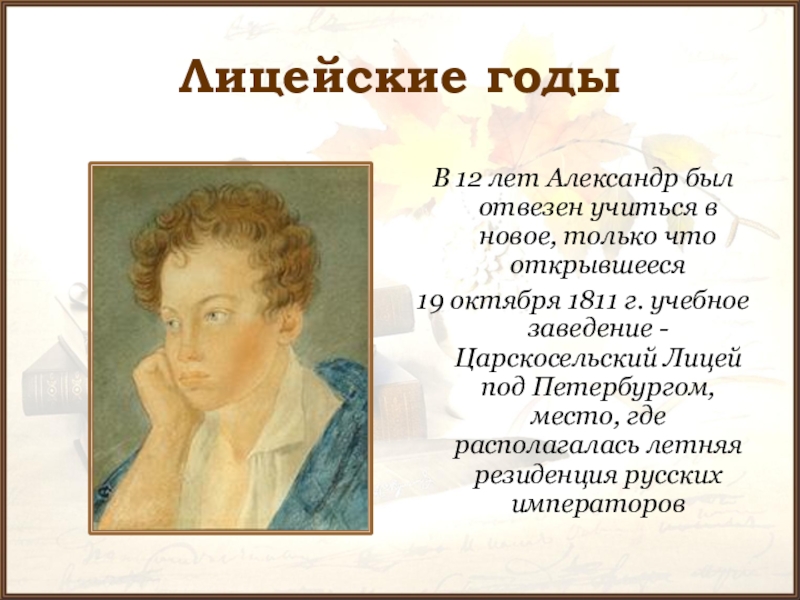 Лицейские годы

В 12 лет Александр был отвезен учиться в новое, только что открывшееся
19 октября 1811 г. учебное заведение - Царскосельский Лицей под Петербургом, место, где располагалась летняя резиденция русских императоров